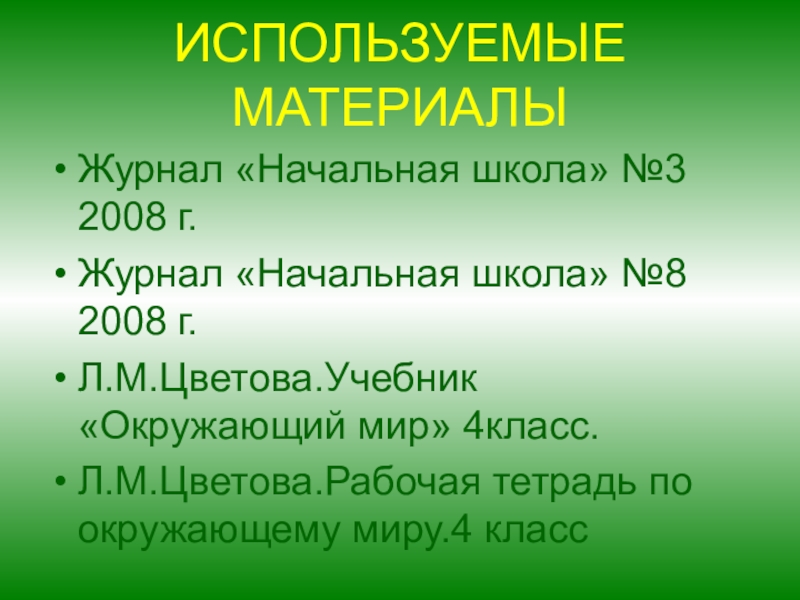 ИСПОЛЬЗУЕМЫЕ МАТЕРИАЛЫ

• Журнал «Начальная школа» №3 2008 г.
• Журнал «Начальная школа» №8 2008 г.
• Л.М.Цветова.Учебник «Окружающий мир» 4класс.
• Л.М.Цветова.Рабочая тетрадь по окружающему миру.4 класс